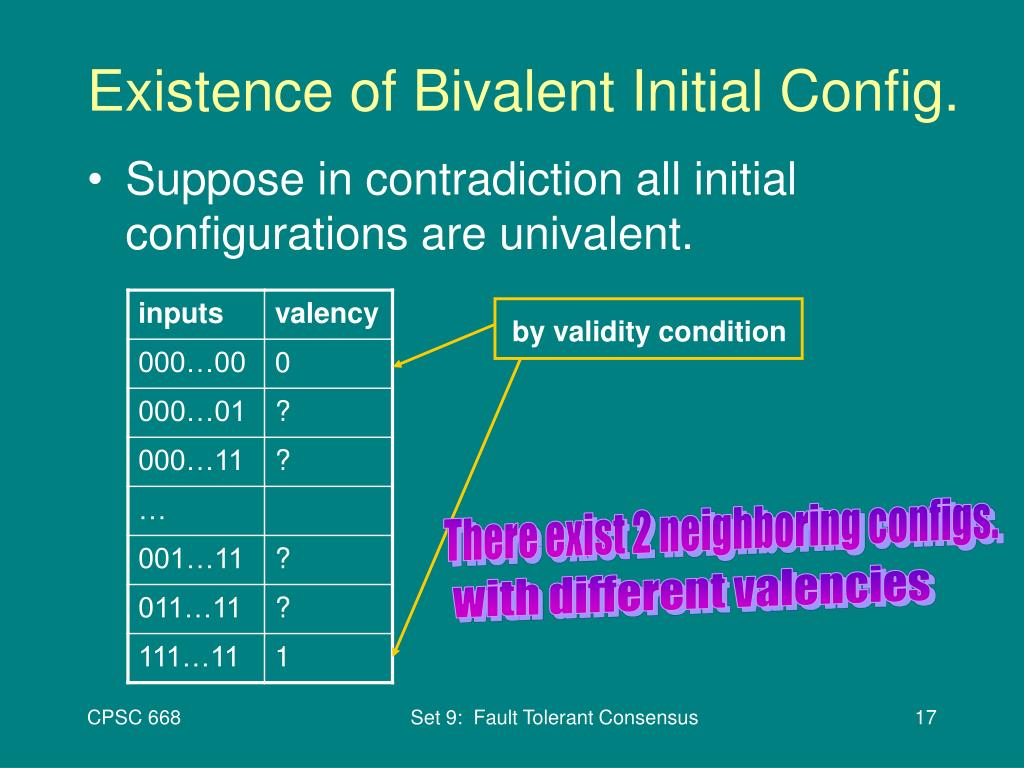 Existence of Bivalent Initial Config.

• Suppose in contradiction all initial configurations are univalent.

| inputs | valency |
|---|---|
| 000…00 | 0 |
| 000…01 | ? |
| 000…11 | ? |
| … | |
| 001…11 | ? |
| 011…11 | ? |
| 111…11 | 1 |

by validity condition

There exist 2 neighboring configs. with different valencies

CPSC 668

Set 9: Fault Tolerant Consensus

17